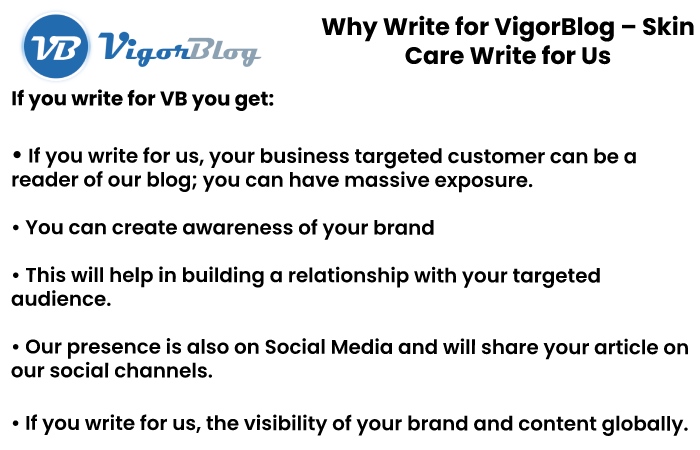 VB VigorBlog

Why Write for VigorBlog – Skin Care Write for Us

If you write for VB you get:

• If you write for us, your business targeted customer can be a reader of our blog; you can have massive exposure.

• You can create awareness of your brand

• This will help in building a relationship with your targeted audience.

• Our presence is also on Social Media and will share your article on our social channels.

• If you write for us, the visibility of your brand and content globally.